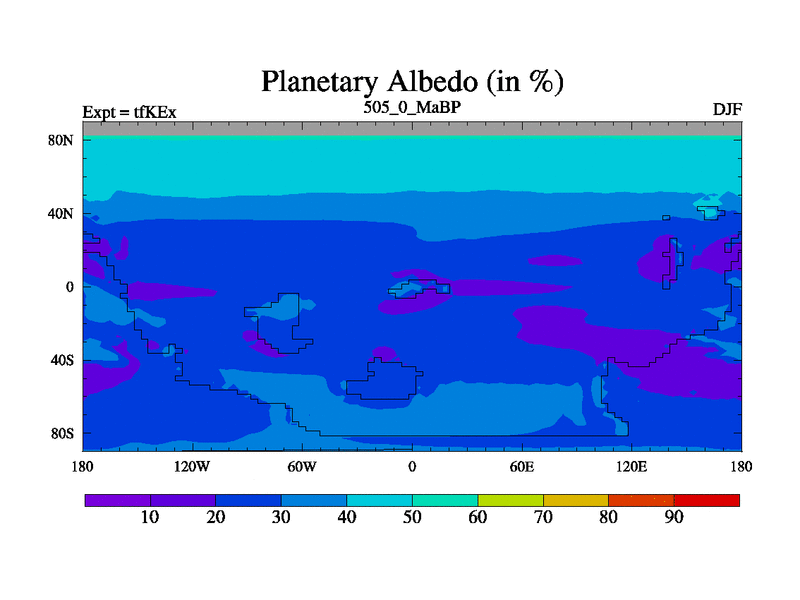 Planetary Albedo (in %)

Expt = tfKEx

505_0_MaBP

DJF

80N
40N
0
40S
80S

180 120W 60W 0 60E 120E 180

10 20 30 40 50 60 70 80 90